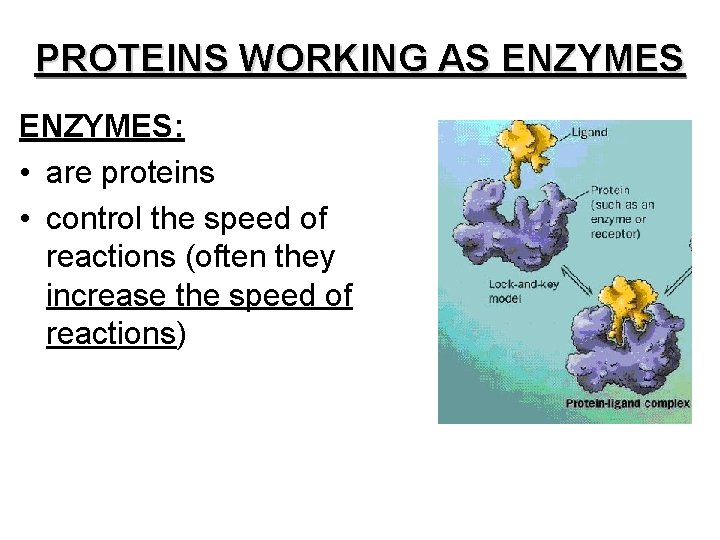 PROTEINS WORKING AS ENZYMES

ENZYMES:

• are proteins

• control the speed of reactions (often they increase the speed of reactions)

Ligand

Protein (such as an enzyme or receptor)

Lock-and-key model

Protein-ligand complex